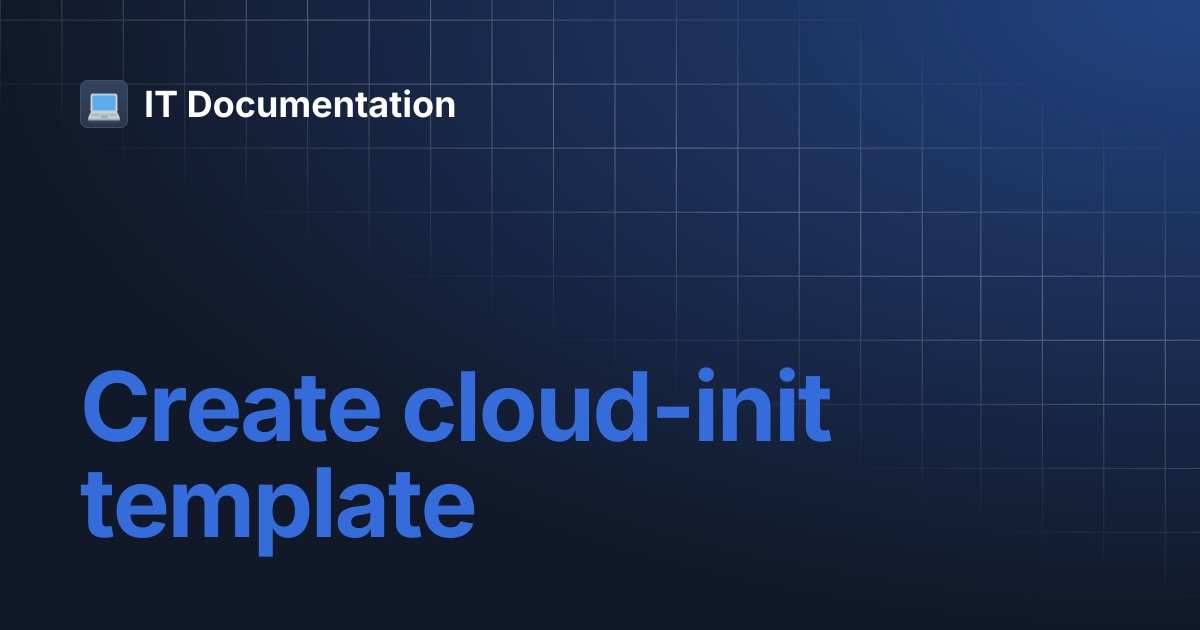 IT Documentation

Create cloud-init template